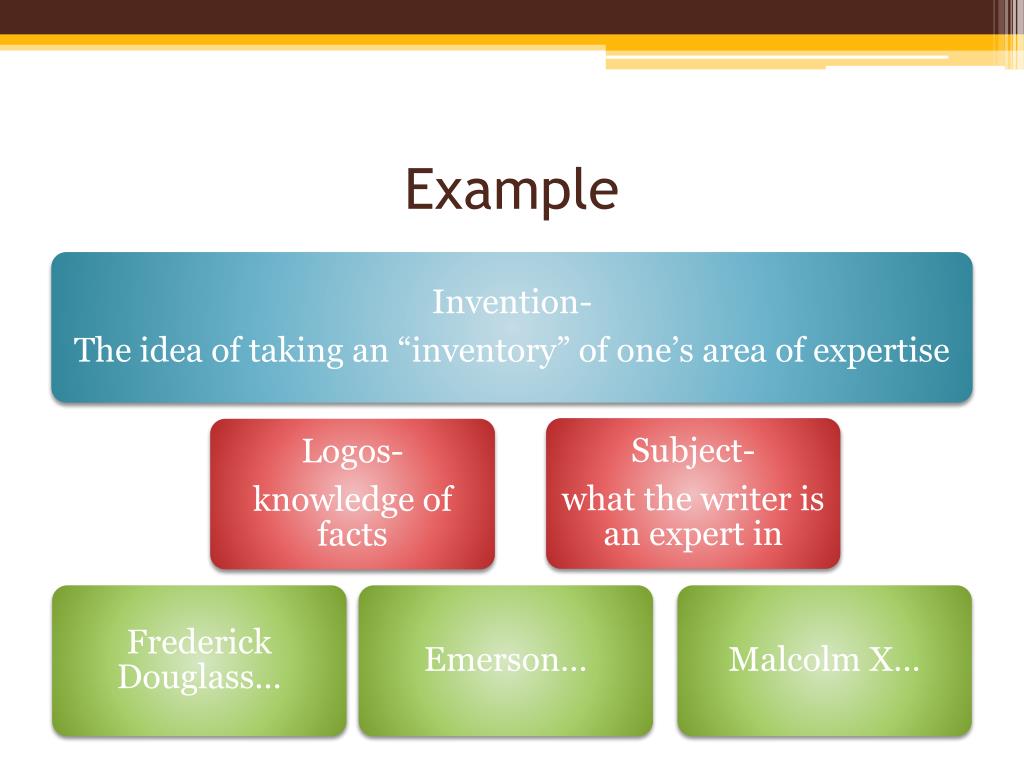 Example

Invention-
The idea of taking an “inventory” of one’s area of expertise

Logos-
knowledge of facts

Subject-
what the writer is an expert in

Frederick Douglass…

Emerson…

Malcolm X…